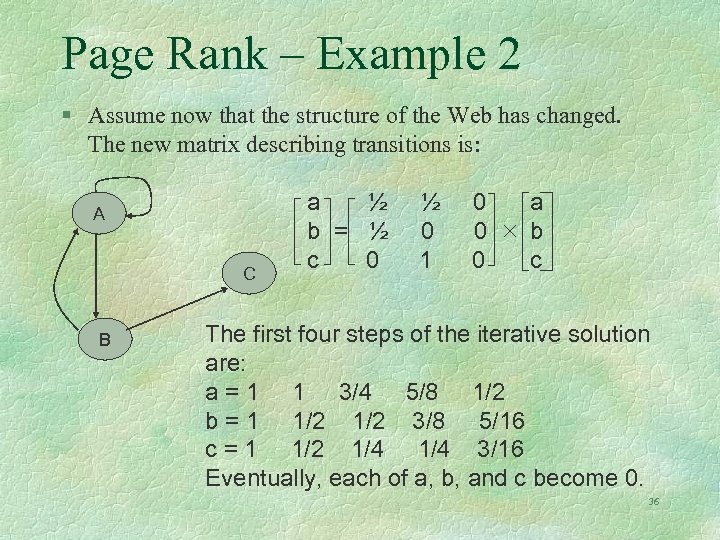 Page Rank – Example 2

§ Assume now that the structure of the Web has changed. The new matrix describing transitions is:

A

C

B

$\begin{bmatrix} a \\ b \\ c \end{bmatrix} = \begin{bmatrix} ½ & ½ & 0 \\ ½ & 0 & 0 \\ 0 & 1 & 0 \end{bmatrix} \times \begin{bmatrix} a \\ b \\ c \end{bmatrix}$

The first four steps of the iterative solution are:
a = 1 1 3/4 5/8 1/2
b = 1 1/2 1/2 3/8 5/16
c = 1 1/2 1/4 1/4 3/16
Eventually, each of a, b, and c become 0.

36